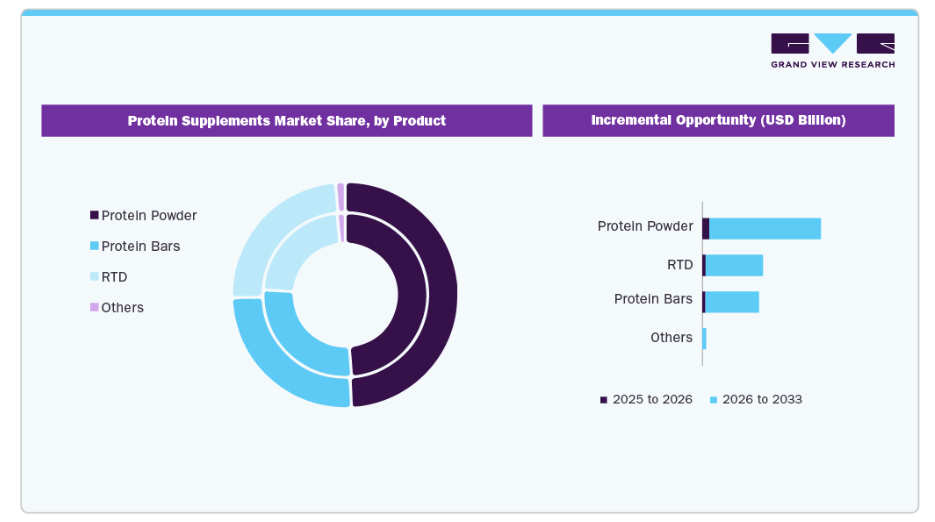 GRAND VIEW RESEARCH

Protein Supplements Market Share, by Product

Protein Powder
Protein Bars
RTD
Others

Incremental Opportunity (USD Billion)

Protein Powder
RTD
Protein Bars
Others

2025 to 2026
2026 to 2033